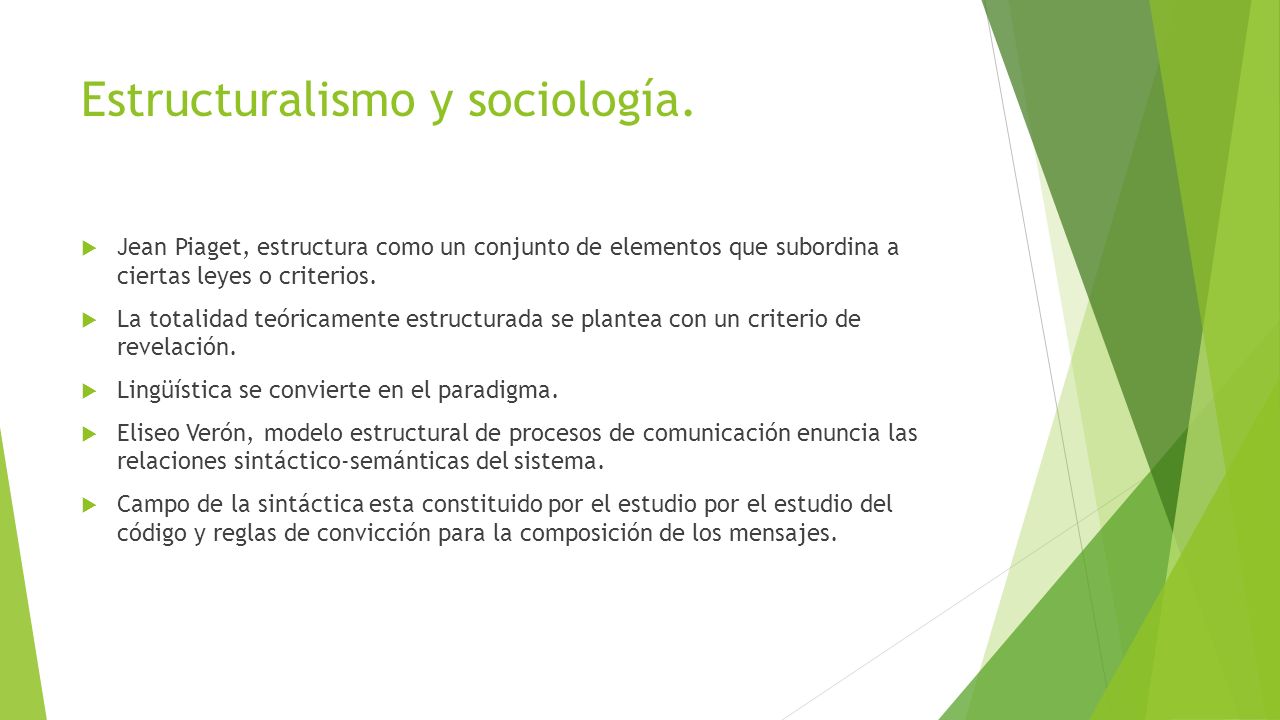 Estructuralismo y sociología.

Jean Piaget, estructura como un conjunto de elementos que subordina a ciertas leyes o criterios.

La totalidad teóricamente estructurada se plantea con un criterio de revelación.

Lingüística se convierte en el paradigma.

Eliseo Verón, modelo estructural de procesos de comunicación enuncia las relaciones sintáctico-semánticas del sistema.

Campo de la sintáctica esta constituido por el estudio por el estudio del código y reglas de convicción para la composición de los mensajes.